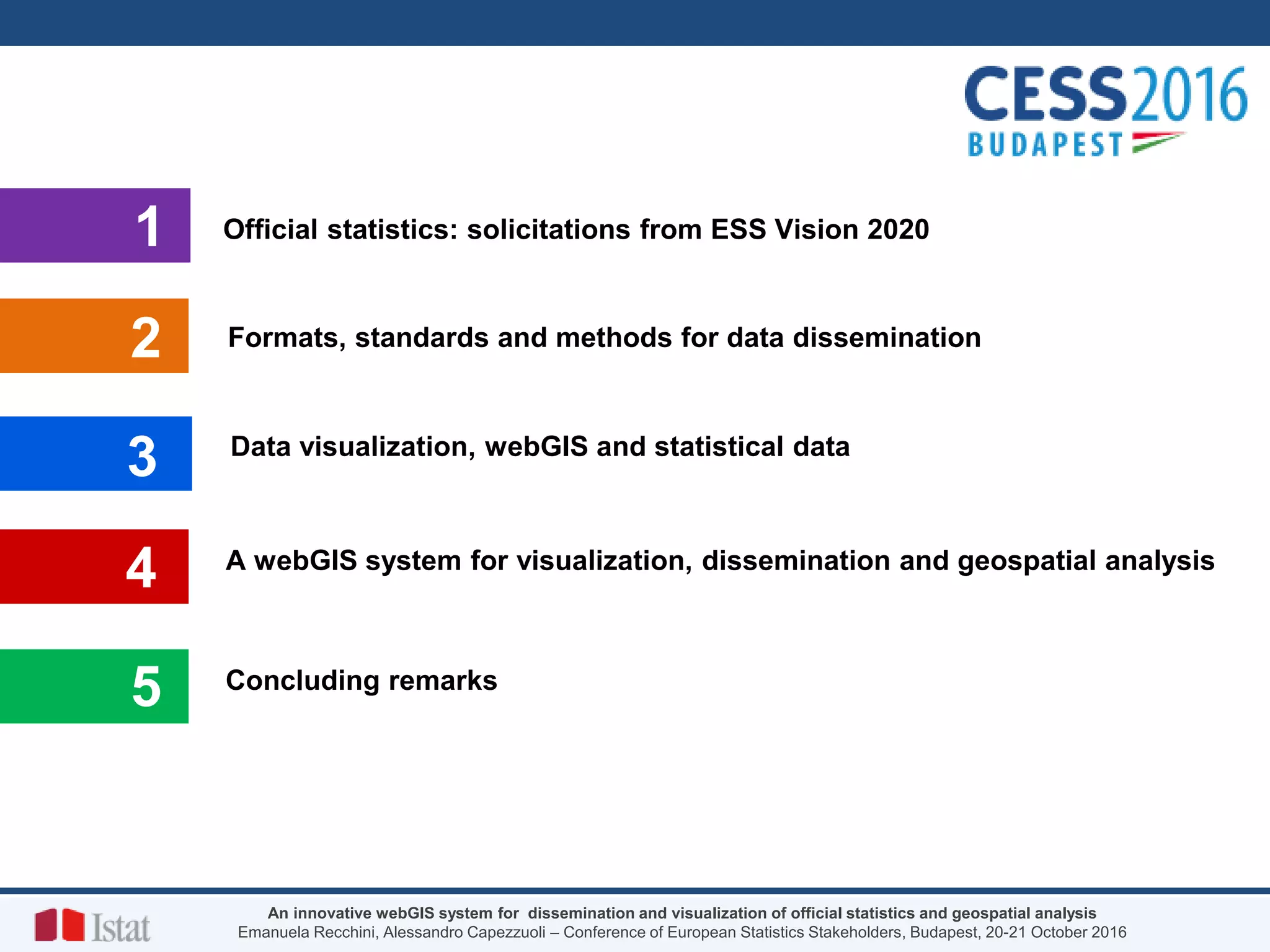 CESS2016
BUDAPEST

1 Official statistics: solicitations from ESS Vision 2020

2 Formats, standards and methods for data dissemination

3 Data visualization, webGIS and statistical data

4 A webGIS system for visualization, dissemination and geospatial analysis

5 Concluding remarks

Istat

An innovative webGIS system for dissemination and visualization of official statistics and geospatial analysis
Emanuela Recchini, Alessandro Capezzuoli – Conference of European Statistics Stakeholders, Budapest, 20-21 October 2016